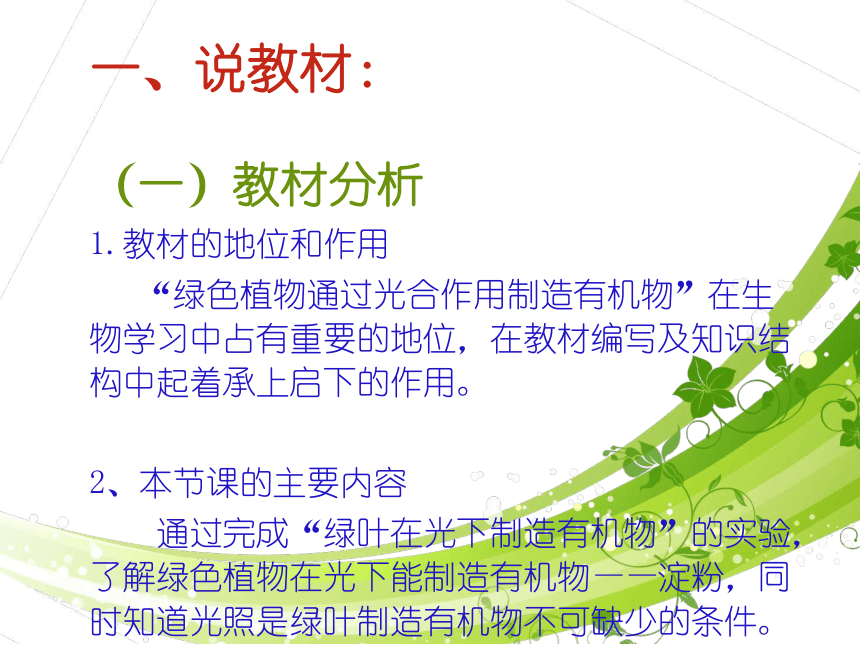 一、说教材：

（一）教材分析

1. 教材的地位和作用

“绿色植物通过光合作用制造有机物”在生物学习中占有重要的地位，在教材编写及知识结构中起着承上启下的作用。

2、本节课的主要内容

通过完成“绿叶在光下制造有机物”的实验，了解绿色植物在光下能制造有机物——淀粉，同时知道光照是绿叶制造有机物不可缺少的条件。